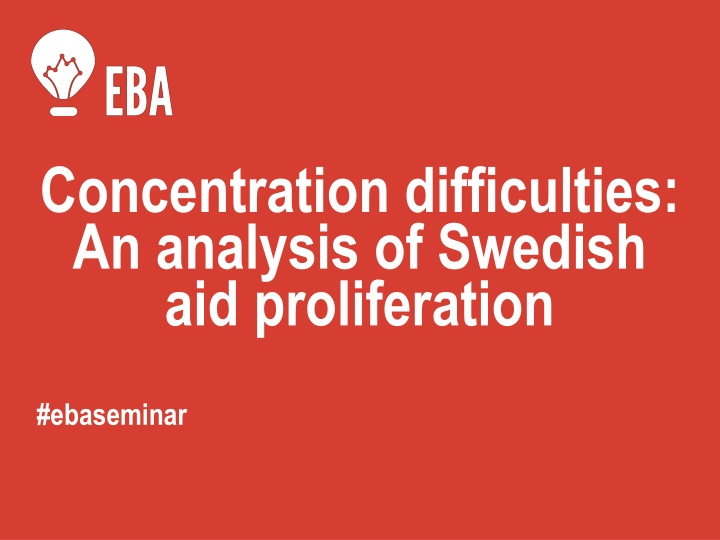 EBA

Concentration difficulties: An analysis of Swedish aid proliferation

#ebaseminar